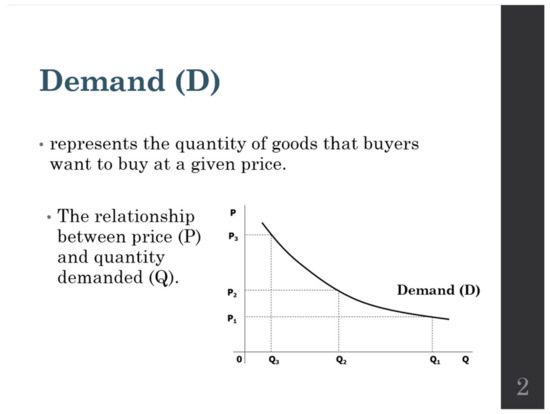 Demand (D)

• represents the quantity of goods that buyers want to buy at a given price.

• The relationship between price (P) and quantity demanded (Q).

P

$P_3$

$P_2$

$P_1$

Demand (D)

0 $Q_3$ $Q_2$ $Q_1$ Q

2